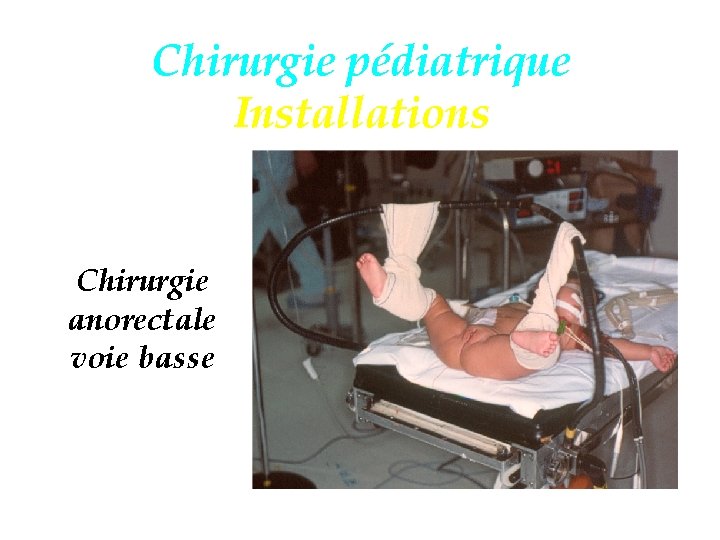 Chirurgie pédiatrique
Installations

Chirurgie anorectale voie basse